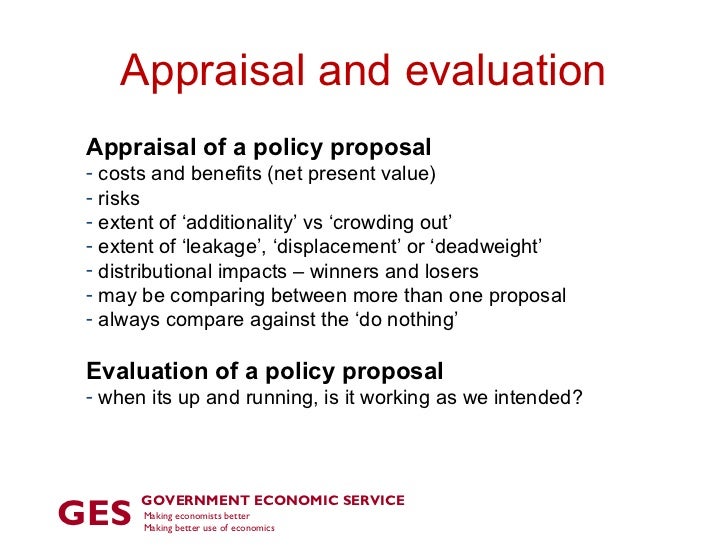 Appraisal and evaluation

Appraisal of a policy proposal
- costs and benefits (net present value)
- risks
- extent of ‘additionality’ vs ‘crowding out’
- extent of ‘leakage’, ‘displacement’ or ‘deadweight’
- distributional impacts – winners and losers
- may be comparing between more than one proposal
- always compare against the ‘do nothing’

Evaluation of a policy proposal
- when its up and running, is it working as we intended?

GES GOVERNMENT ECONOMIC SERVICE
Making economists better
Making better use of economics